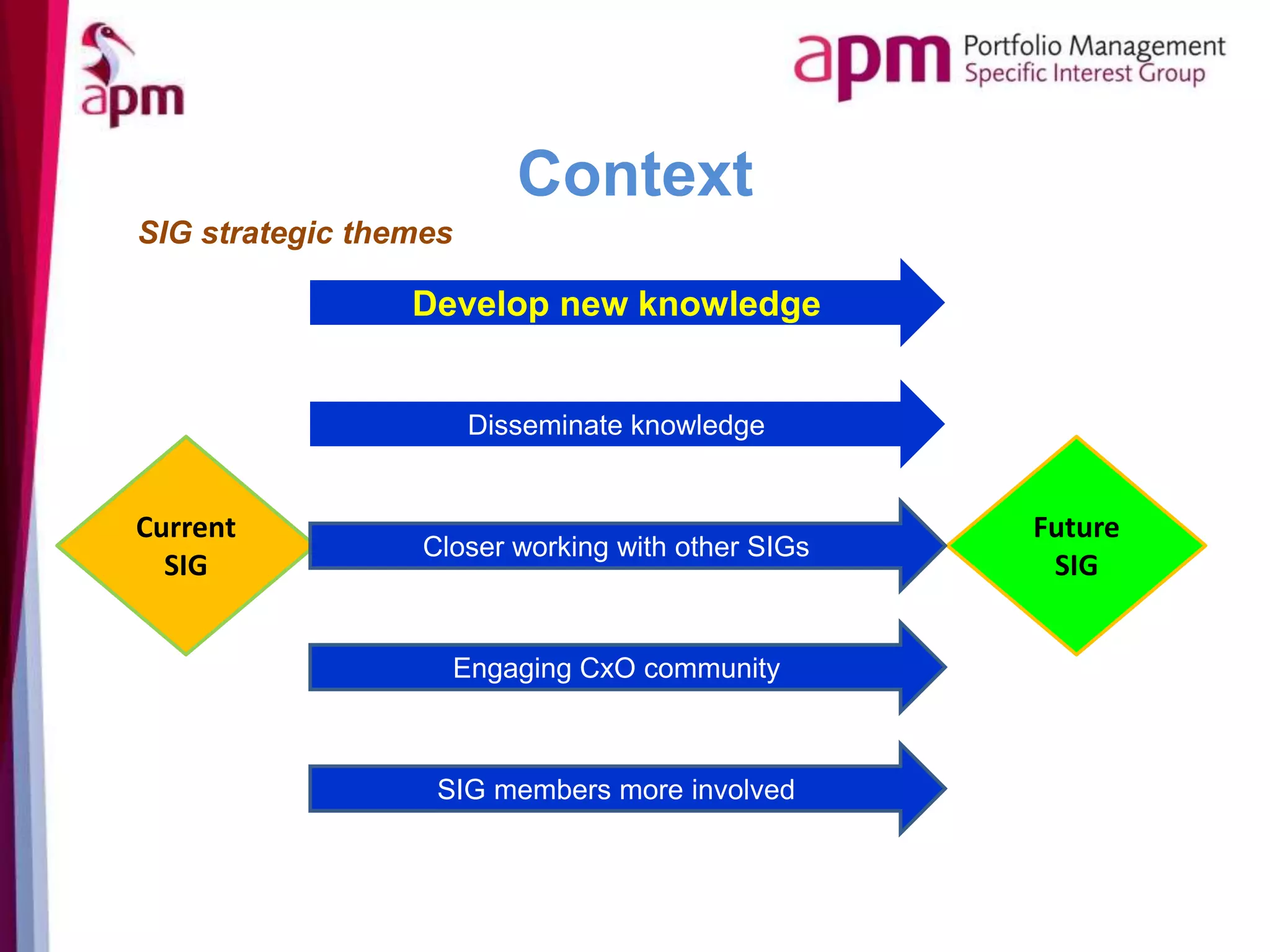 apm

apm Portfolio Management Specific Interest Group

Context

SIG strategic themes

Develop new knowledge

Disseminate knowledge

Current SIG

Closer working with other SIGs

Future SIG

Engaging CxO community

SIG members more involved